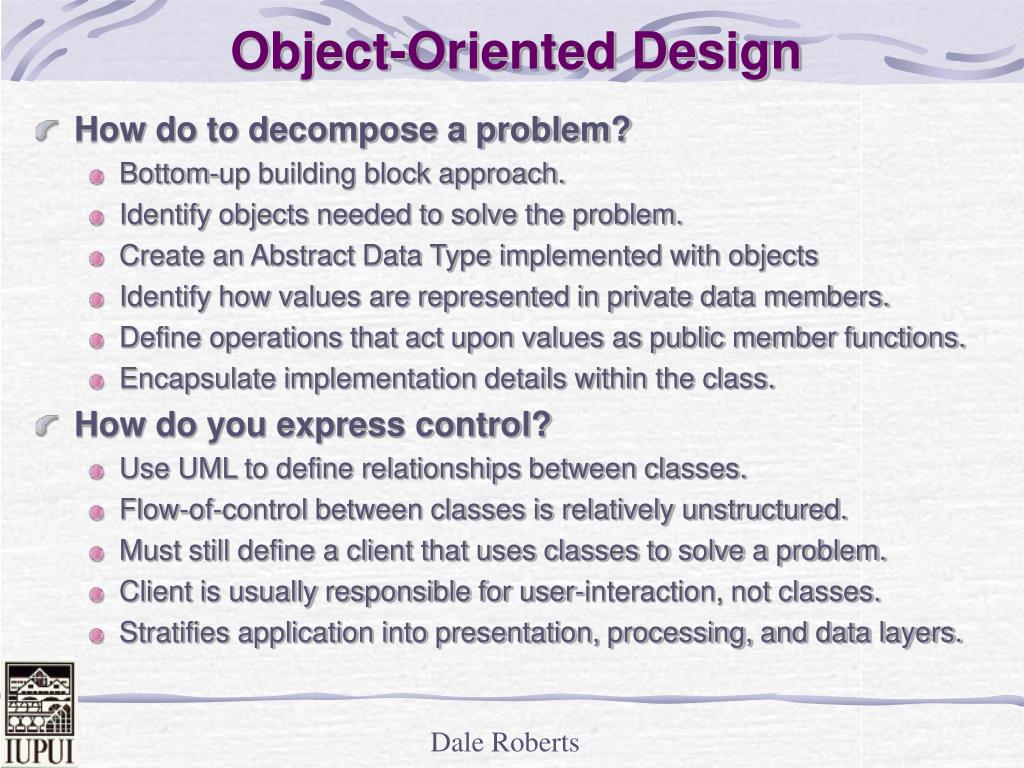 Object-Oriented Design

How do to decompose a problem?

Bottom-up building block approach.

Identify objects needed to solve the problem.

Create an Abstract Data Type implemented with objects

Identify how values are represented in private data members.

Define operations that act upon values as public member functions.

Encapsulate implementation details within the class.

How do you express control?

Use UML to define relationships between classes.

Flow-of-control between classes is relatively unstructured.

Must still define a client that uses classes to solve a problem.

Client is usually responsible for user-interaction, not classes.

Stratifies application into presentation, processing, and data layers.

IUPUI

Dale Roberts